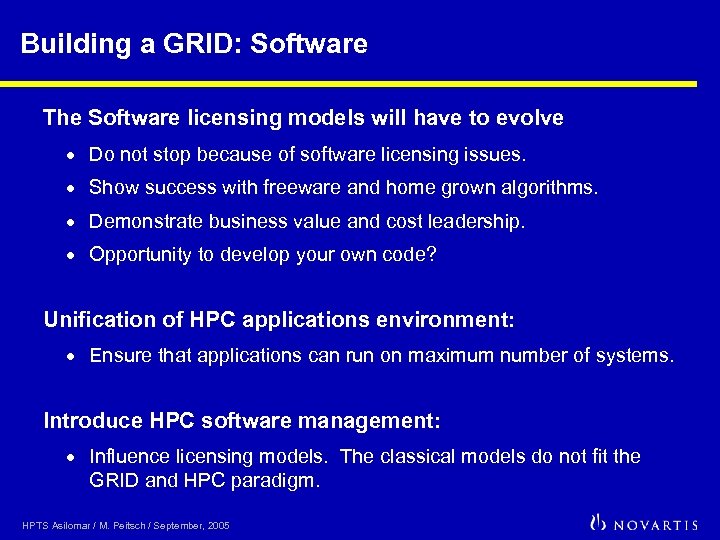 Building a GRID: Software

The Software licensing models will have to evolve

• Do not stop because of software licensing issues.

• Show success with freeware and home grown algorithms.

• Demonstrate business value and cost leadership.

• Opportunity to develop your own code?

Unification of HPC applications environment:

• Ensure that applications can run on maximum number of systems.

Introduce HPC software management:

• Influence licensing models. The classical models do not fit the GRID and HPC paradigm.

HPTS Asilomar / M. Peitsch / September, 2005

NOVARTIS